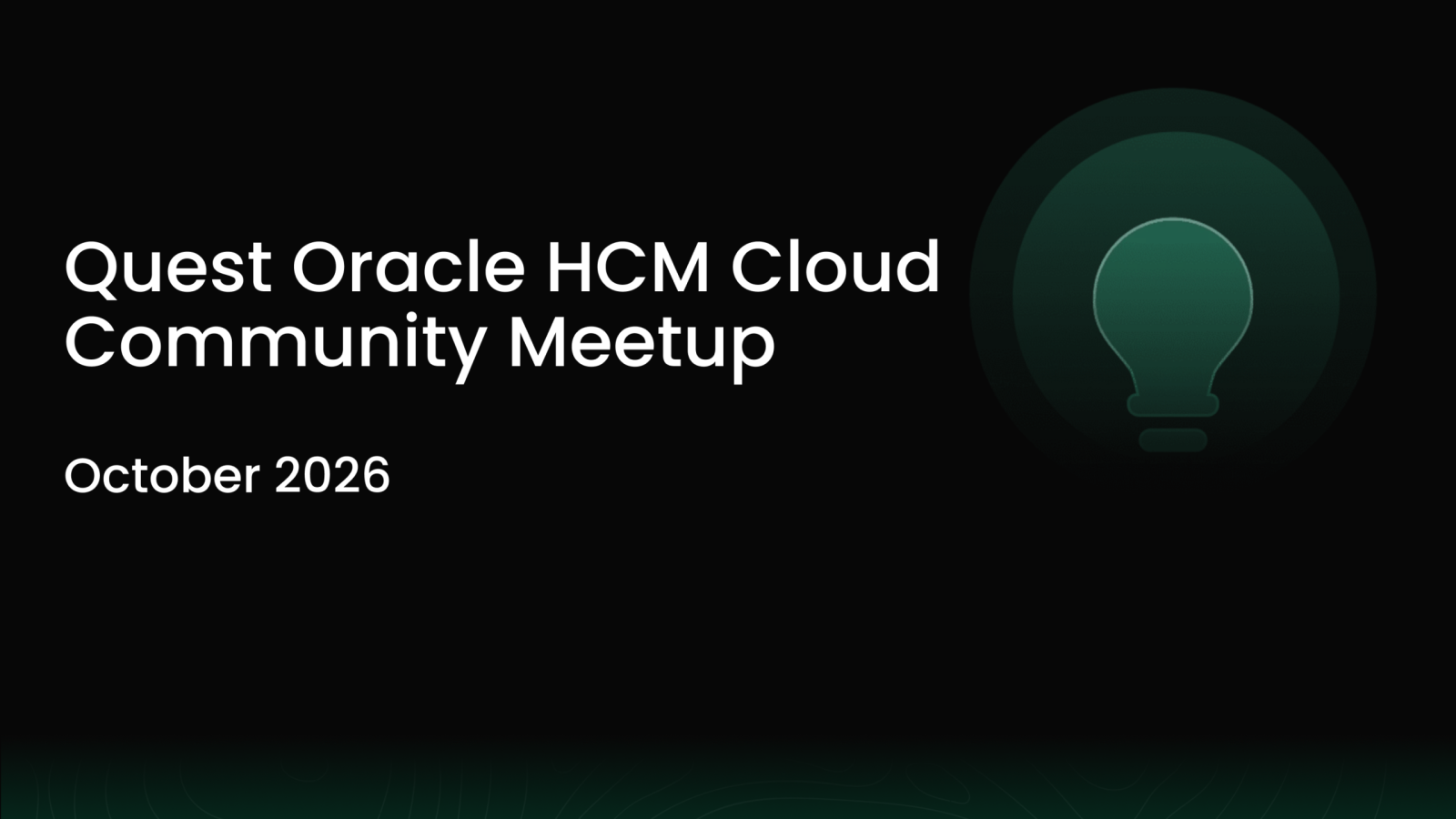 Quest Oracle HCM Cloud Community Meetup

October 2026